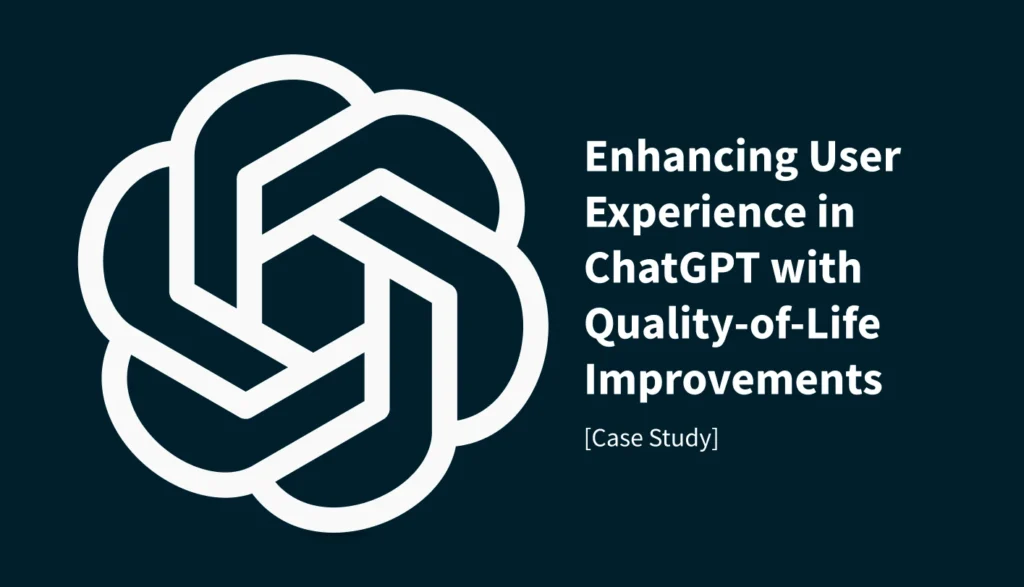 Enhancing User Experience in ChatGPT with Quality-of-Life Improvements

[Case Study]